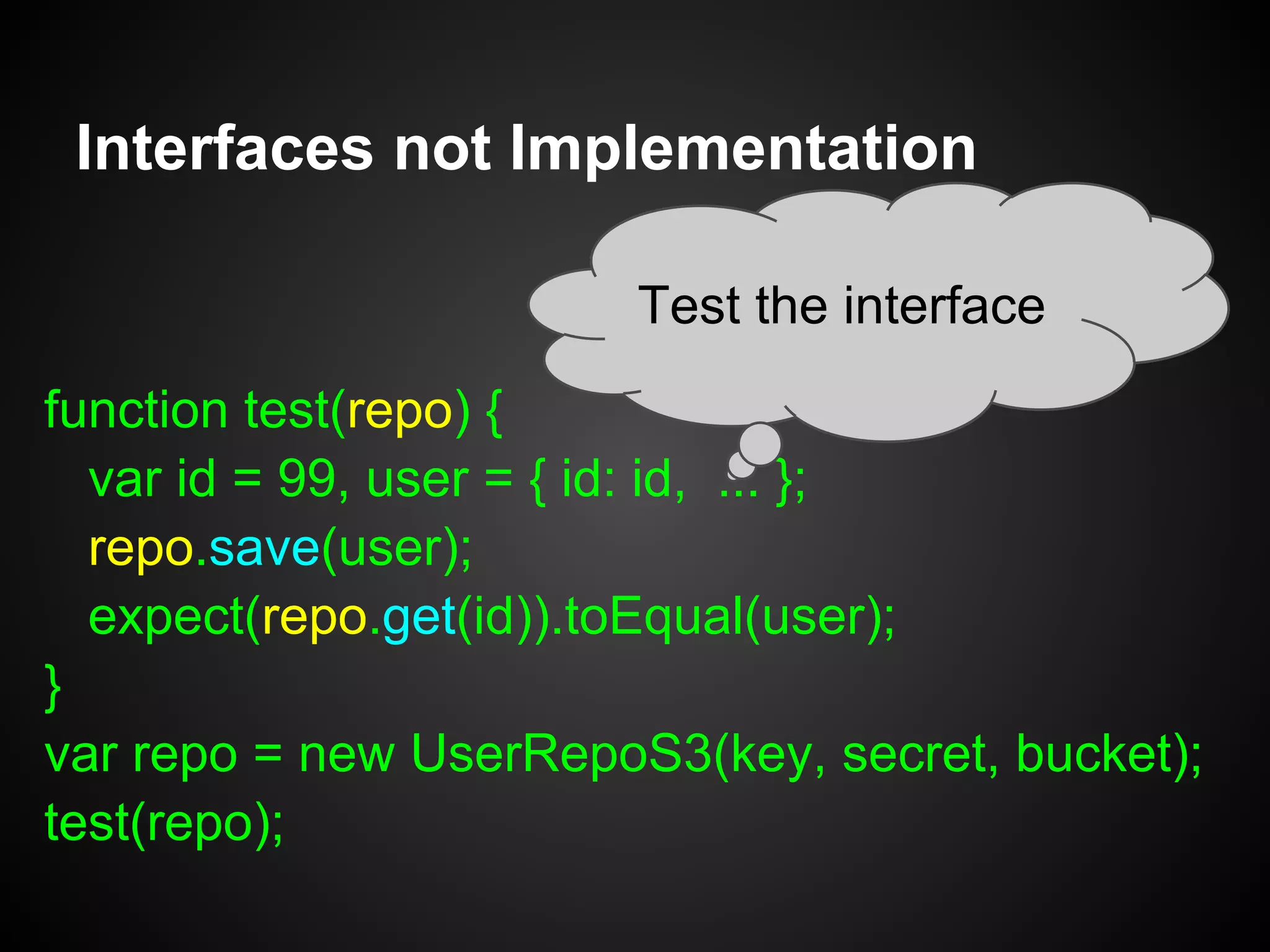 Interfaces not Implementation

Test the interface

function test(repo) {
var id = 99, user = { id: id, ... };
repo.save(user);
expect(repo.get(id)).toEqual(user);
}
var repo = new UserRepoS3(key, secret, bucket);
test(repo);